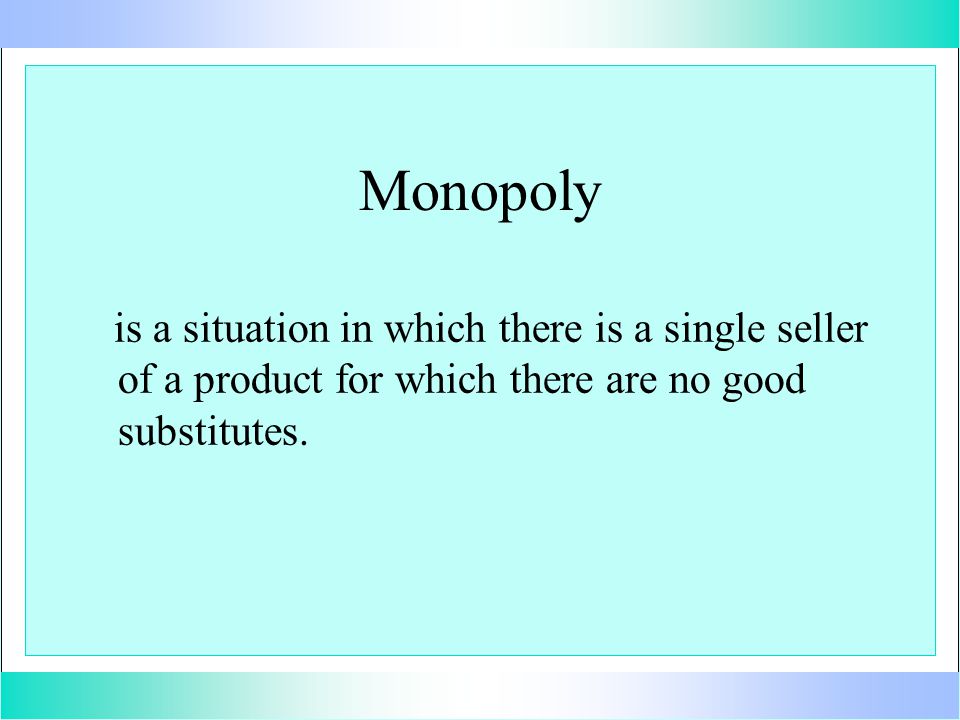 Monopoly

is a situation in which there is a single seller of a product for which there are no good substitutes.